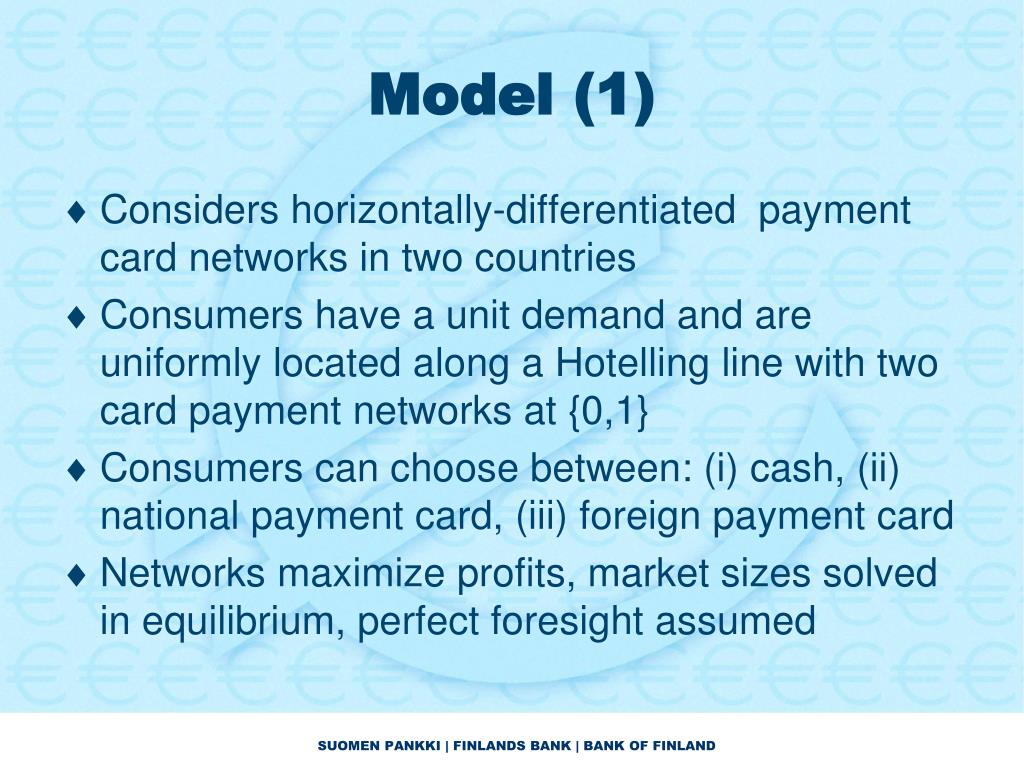 Model (1)

♦ Considers horizontally-differentiated payment card networks in two countries
♦ Consumers have a unit demand and are uniformly located along a Hotelling line with two card payment networks at {0,1}
♦ Consumers can choose between: (i) cash, (ii) national payment card, (iii) foreign payment card
♦ Networks maximize profits, market sizes solved in equilibrium, perfect foresight assumed

SUOMEN PANKKI | FINLANDS BANK | BANK OF FINLAND